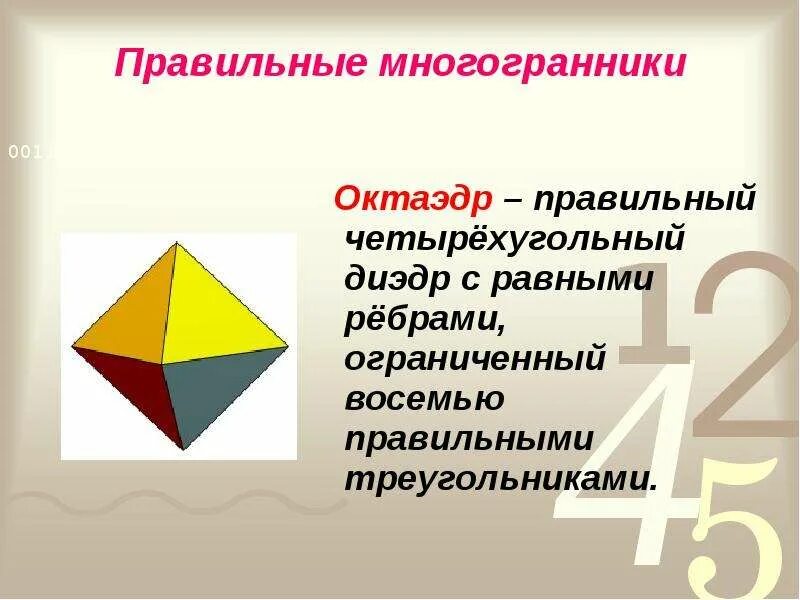 Правильные многогранники

001.

Октаэдр – правильный четырёхугольный диэдр с равными рёбрами, ограниченный восемью правильными треугольниками.

1 2 4 5